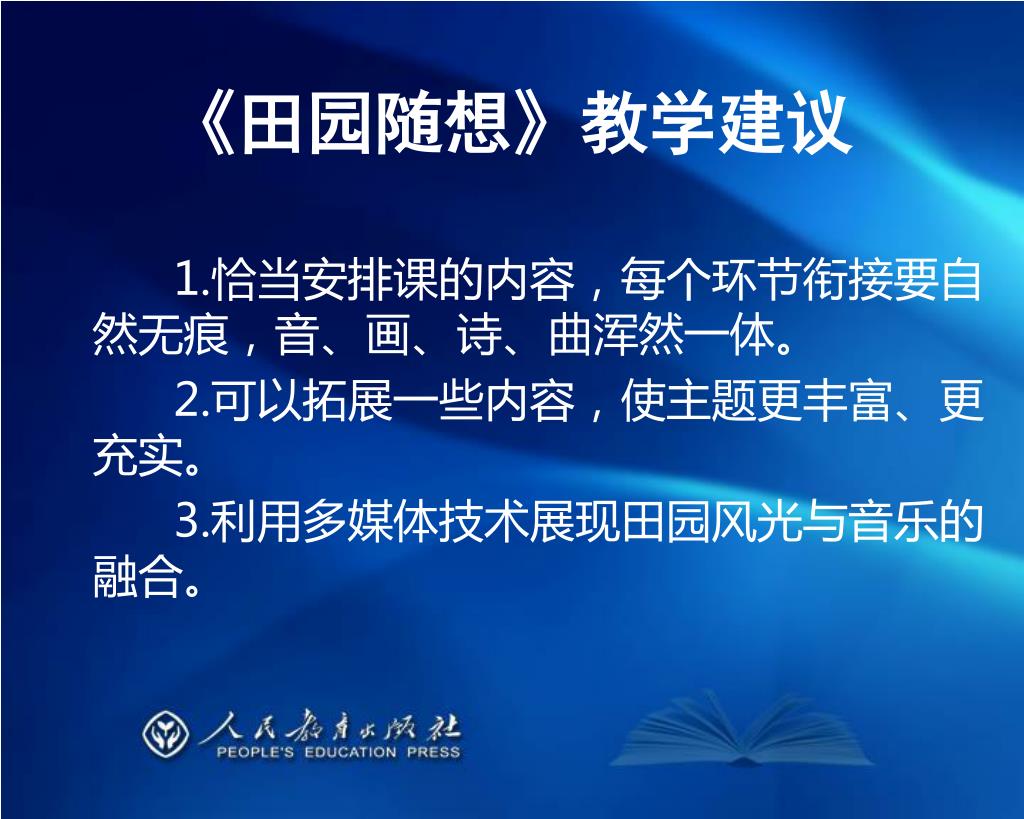 《田园随想》教学建议

1.恰当安排课的内容，每个环节衔接要自然无痕，音、画、诗、曲浑然一体。

2.可以拓展一些内容，使主题更丰富、更充实。

3.利用多媒体技术展现田园风光与音乐的融合。

人民教育出版社
PEOPLE'S EDUCATION PRESS